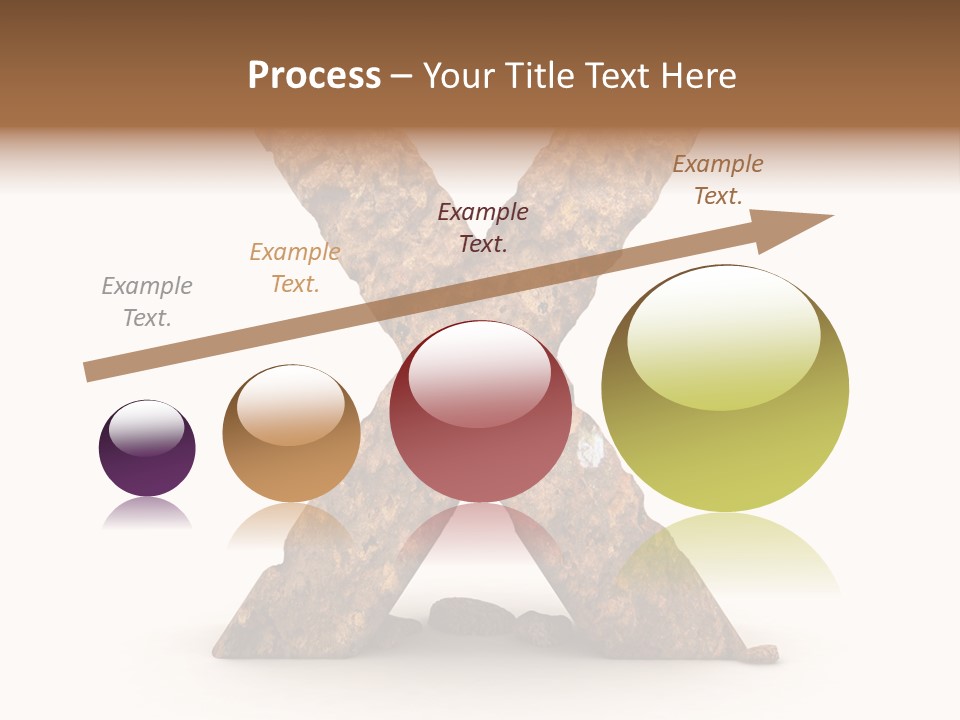 Process – Your Title Text Here

Example Text.

Example Text.

Example Text.

Example Text.